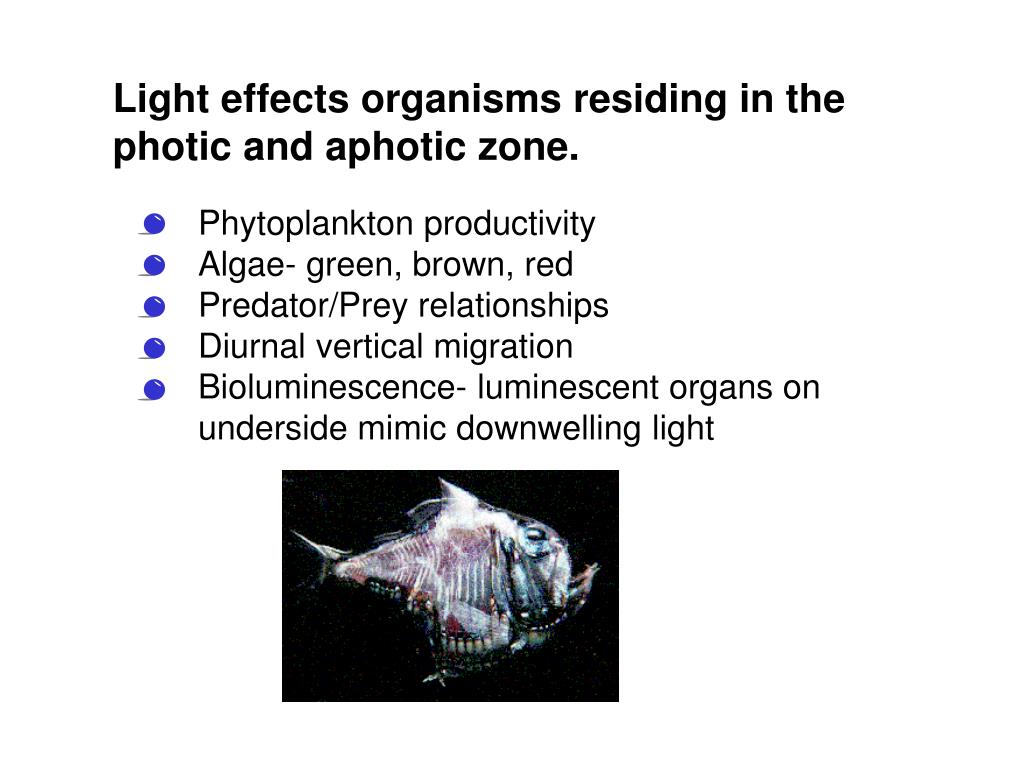 Light effects organisms residing in the photic and aphotic zone.

- Phytoplankton productivity
- Algae- green, brown, red
- Predator/Prey relationships
- Diurnal vertical migration
- Bioluminescence- luminescent organs on underside mimic downwelling light